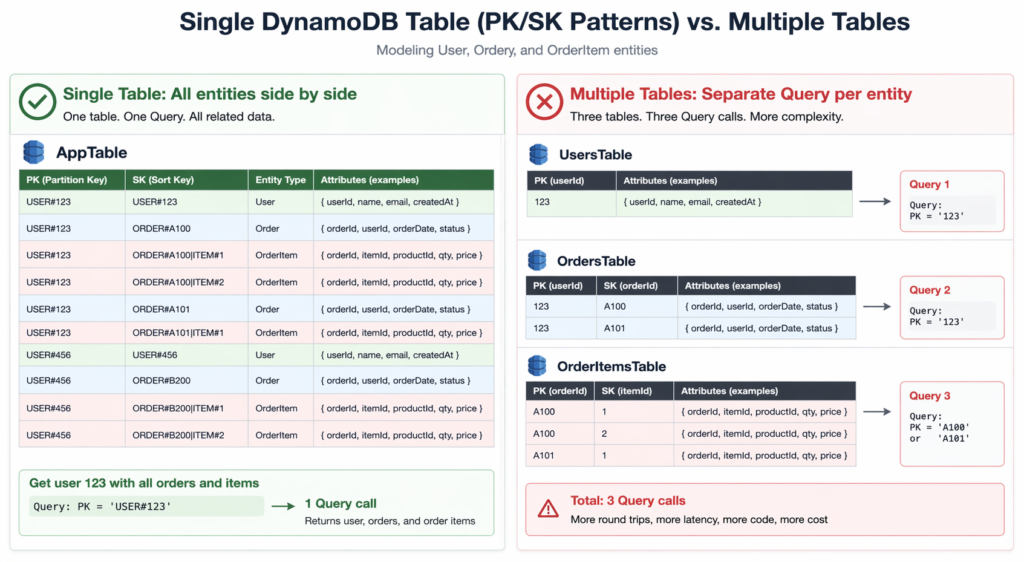 Single DynamoDB Table (PK/SK Patterns) vs. Multiple Tables

Modeling User, Ordery, and OrderItem entities

Single Table: All entities side by side

One table. One Query. All related data.

AppTable

| PK (Partition Key) | SK (Sort Key) | Entity Type | Attributes (examples) |
|---|---|---|---|
| USER#123 | USER#123 | User | { userId, name, email, createdAt } |
| USER#123 | ORDER#A100 | Order | { orderId, userId, orderDate, status } |
| USER#123 | ORDER#A100\|ITEM#1 | OrderItem | { orderId, itemId, productId, qty, price } |
| USER#123 | ORDER#A100\|ITEM#2 | OrderItem | { orderId, itemId, productId, qty, price } |
| USER#123 | ORDER#A101 | Order | { orderId, userId, orderDate, status } |
| USER#123 | ORDER#A101\|ITEM#1 | OrderItem | { orderId, itemId, productId, qty, price } |
| USER#456 | USER#456 | User | { userId, name, email, createdAt } |
| USER#456 | ORDER#B200 | Order | { orderId, userId, orderDate, status } |
| USER#456 | ORDER#B200\|ITEM#1 | OrderItem | { orderId, itemId, productId, qty, price } |
| USER#456 | ORDER#B200\|ITEM#2 | OrderItem | { orderId, itemId, productId, qty, price } |

Get user 123 with all orders and items

Query: PK = 'USER#123'

1 Query call

Returns user, orders, and order items

Multiple Tables: Separate Query per entity

Three tables. Three Query calls. More complexity.

UsersTable

| PK (userId) | Attributes (examples) |
|---|---|
| 123 | { userId, name, email, createdAt } |

Query 1

Query:
PK = '123'

OrdersTable

| PK (userId) | SK (orderId) | Attributes (examples) |
|---|---|---|
| 123 | A100 | { orderId, userId, orderDate, status } |
| 123 | A101 | { orderId, userId, orderDate, status } |

Query 2

Query:
PK = '123'

OrderItemsTable

| PK (orderId) | SK (itemId) | Attributes (examples) |
|---|---|---|
| A100 | 1 | { orderId, itemId, productId, qty, price } |
| A100 | 2 | { orderId, itemId, productId, qty, price } |
| A101 | 1 | { orderId, itemId, productId, qty, price } |

Query 3

Query:
PK = 'A100'
or 'A101'

Total: 3 Query calls

More round trips, more latency, more code, more cost